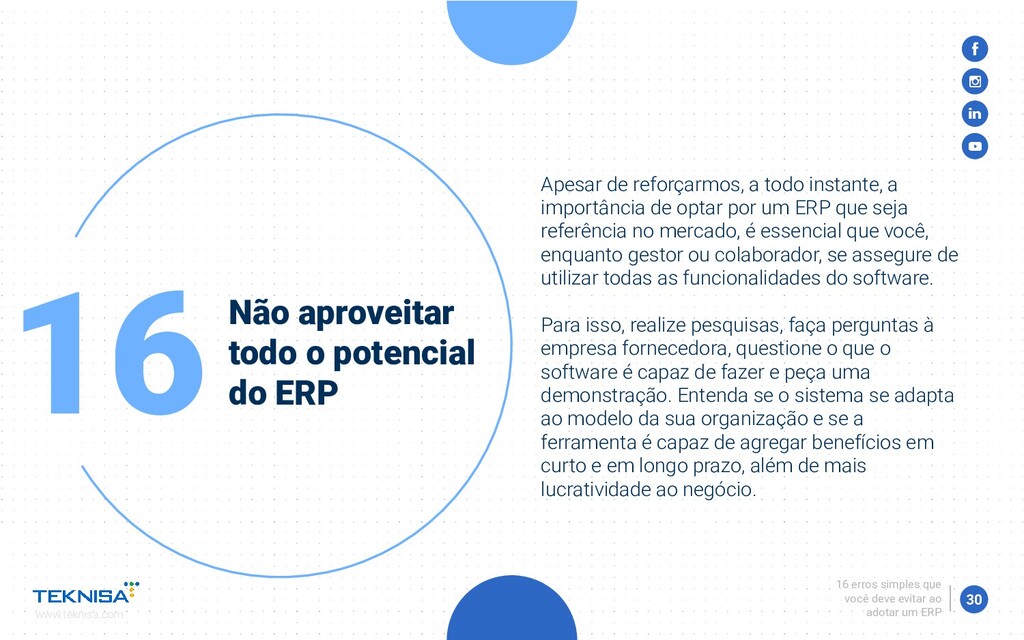 16

Não aproveitar todo o potencial do ERP

Apesar de reforçarmos, a todo instante, a importância de optar por um ERP que seja referência no mercado, é essencial que você, enquanto gestor ou colaborador, se assegure de utilizar todas as funcionalidades do software.

Para isso, realize pesquisas, faça perguntas à empresa fornecedora, questione o que o software é capaz de fazer e peça uma demonstração. Entenda se o sistema se adapta ao modelo da sua organização e se a ferramenta é capaz de agregar benefícios em curto e em longo prazo, além de mais lucratividade ao negócio.

TEKNISA
www.teknisa.com

16 erros simples que você deve evitar ao adotar um ERP

30